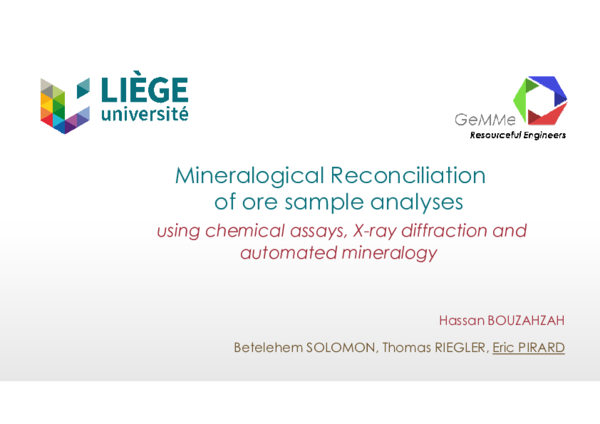 LIÈGE
université

GeMMe
Resourceful Engineers

Mineralogical Reconciliation of ore sample analyses

using chemical assays, X-ray diffraction and automated mineralogy

Hassan BOUZAHZAH

Betelehem SOLOMON, Thomas RIEGLER, Eric PIRARD